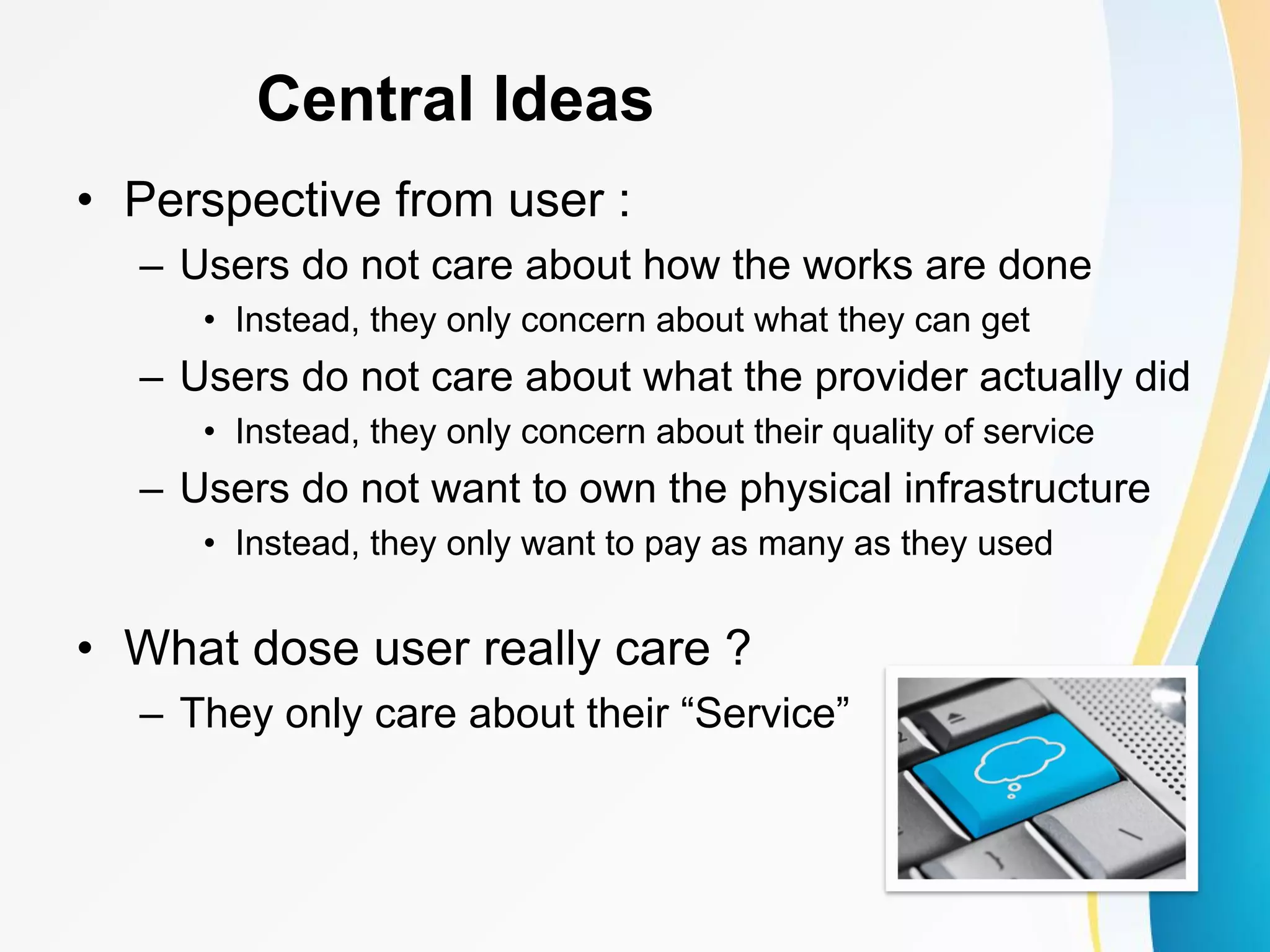 Central Ideas

• Perspective from user :
– Users do not care about how the works are done
• Instead, they only concern about what they can get
– Users do not care about what the provider actually did
• Instead, they only concern about their quality of service
– Users do not want to own the physical infrastructure
• Instead, they only want to pay as many as they used

• What dose user really care ?
– They only care about their “Service”